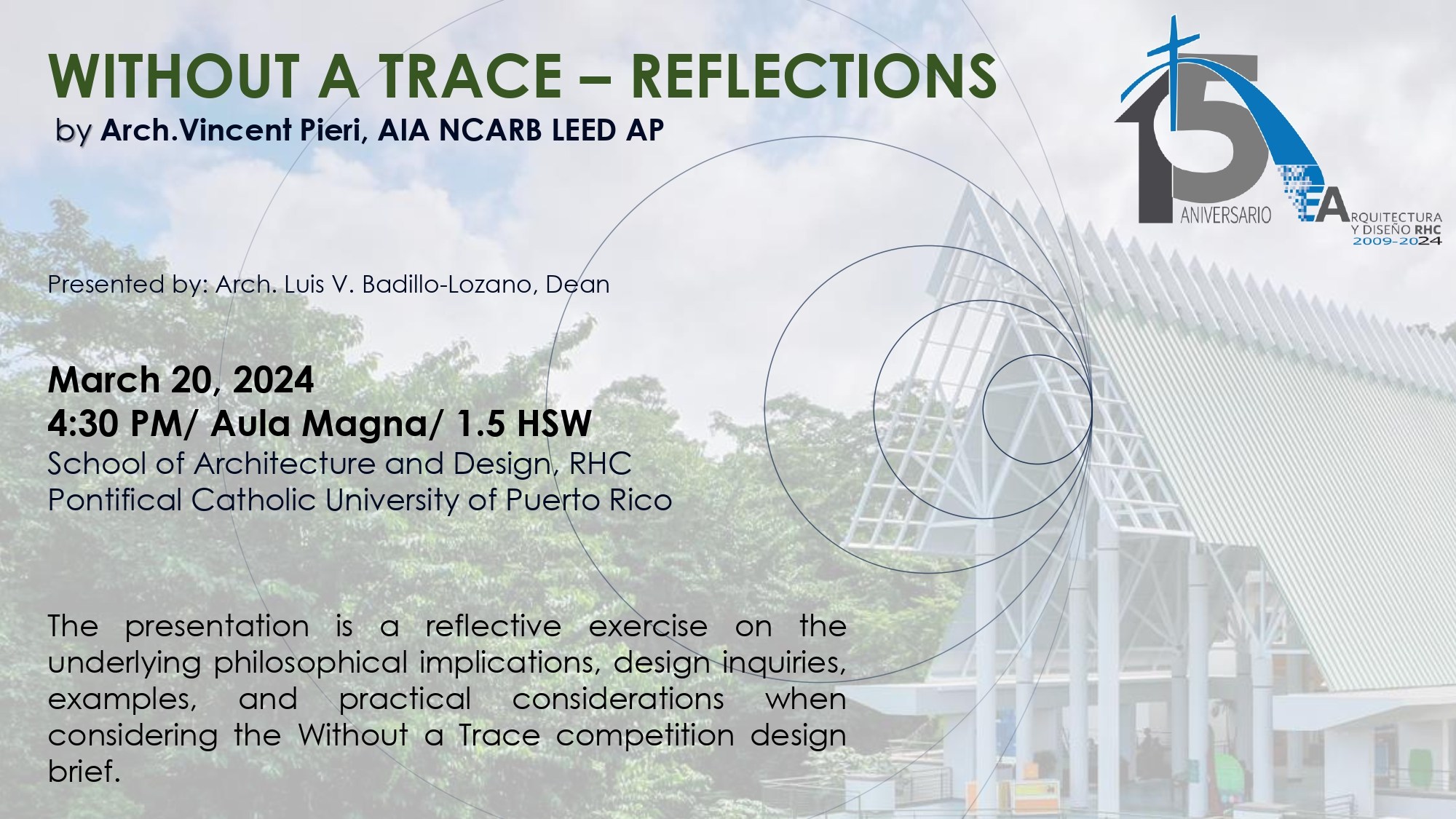 WITHOUT A TRACE – REFLECTIONS
by Arch.Vincent Pieri, AIA NCARB LEED AP

15
ANIVERSARIO
EA ARQUITECTURA Y DISEÑO RHC
2009-2024

Presented by: Arch. Luis V. Badillo-Lozano, Dean

March 20, 2024
4:30 PM/ Aula Magna/ 1.5 HSW
School of Architecture and Design, RHC
Pontifical Catholic University of Puerto Rico

The presentation is a reflective exercise on the underlying philosophical implications, design inquiries, examples, and practical considerations when considering the Without a Trace competition design brief.